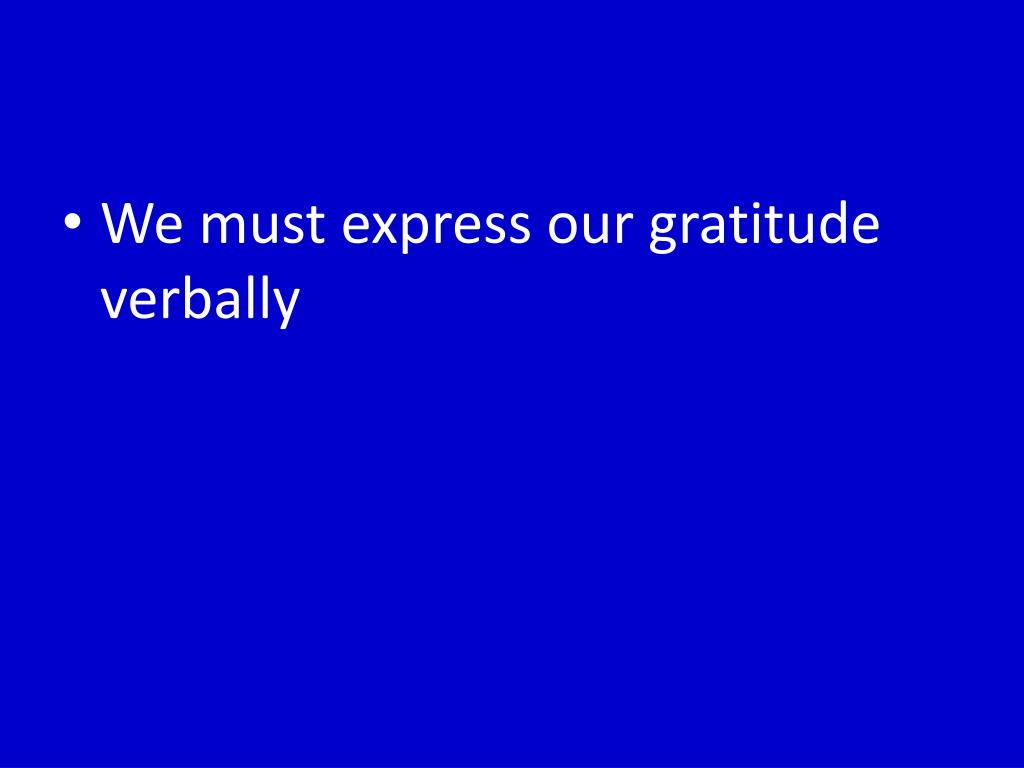 • We must express our gratitude verbally